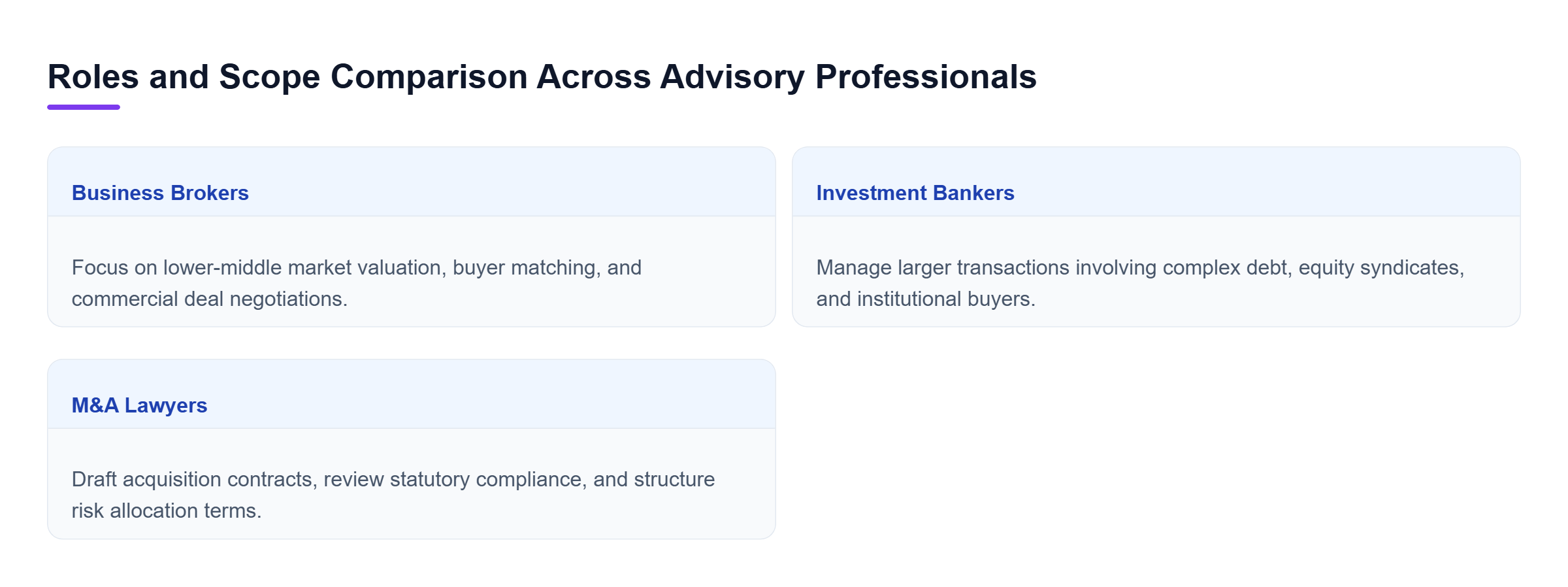 Roles and Scope Comparison Across Advisory Professionals

Business Brokers

Focus on lower-middle market valuation, buyer matching, and commercial deal negotiations.

Investment Bankers

Manage larger transactions involving complex debt, equity syndicates, and institutional buyers.

M&A Lawyers

Draft acquisition contracts, review statutory compliance, and structure risk allocation terms.